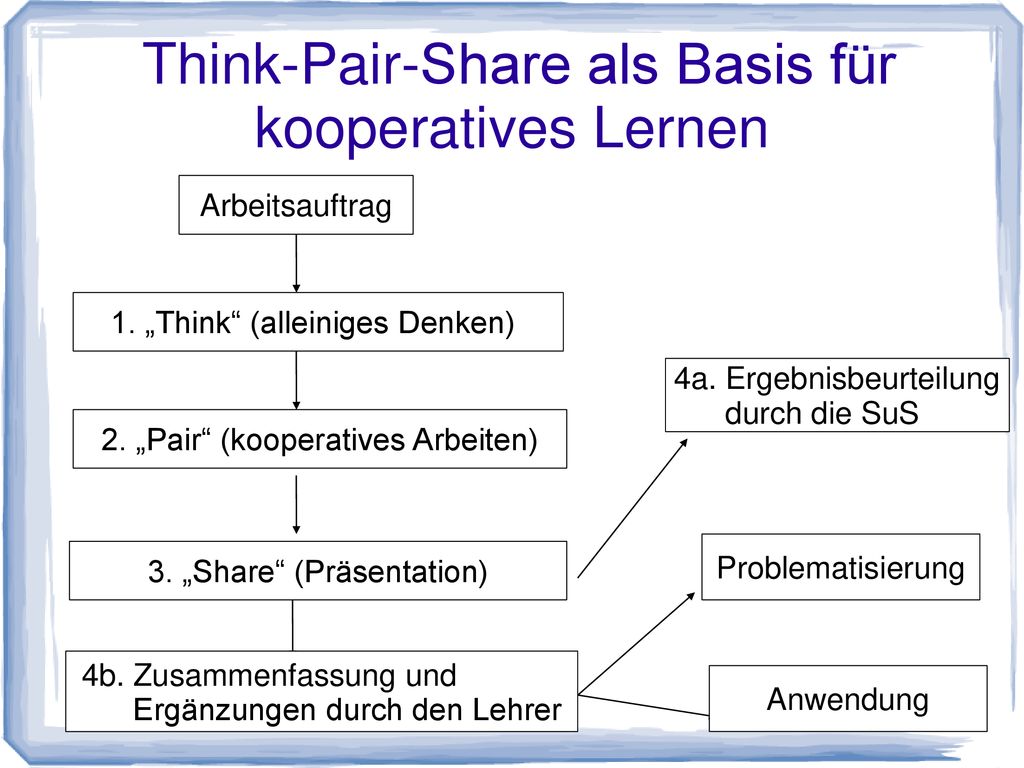 Think-Pair-Share als Basis für kooperatives Lernen

Arbeitsauftrag

1. „Think“ (alleiniges Denken)

2. „Pair“ (kooperatives Arbeiten)

3. „Share“ (Präsentation)

4b. Zusammenfassung und Ergänzungen durch den Lehrer

4a. Ergebnisbeurteilung durch die SuS

Problematisierung

Anwendung